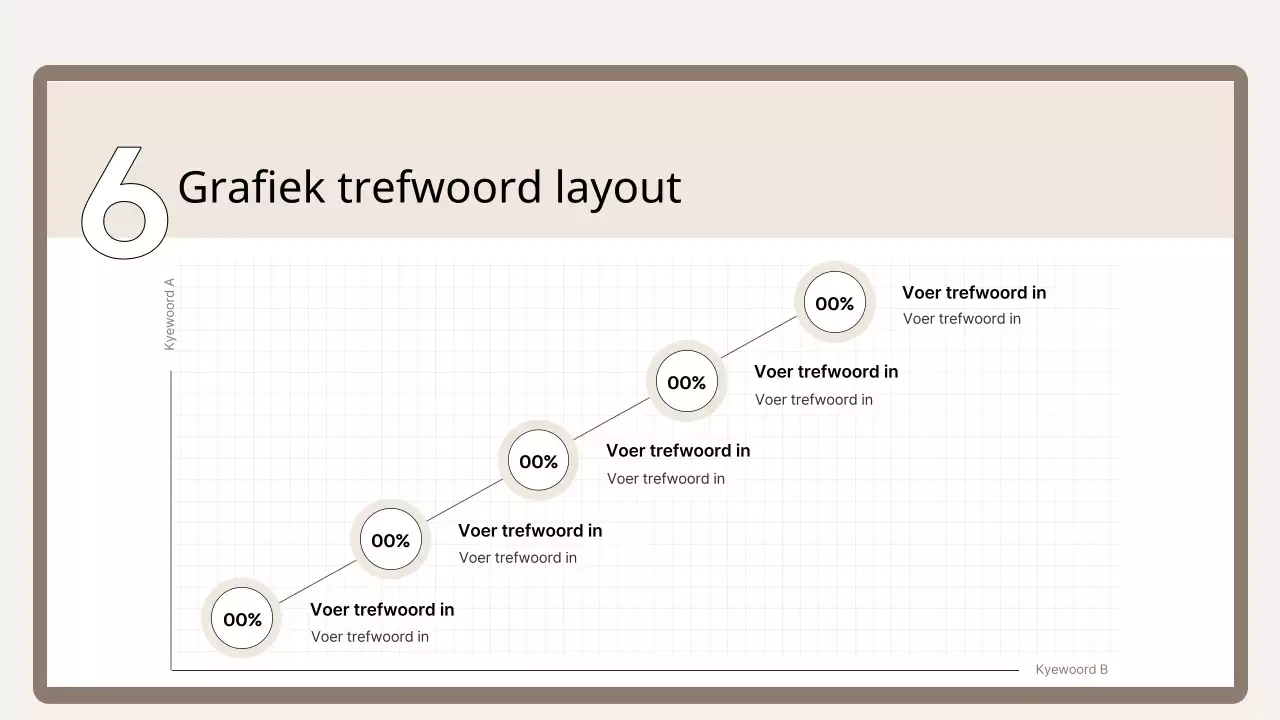 6 Grafiek trefwoord layout

Kyewoord A

00%
Voer trefwoord in
Voer trefwoord in

00%
Voer trefwoord in
Voer trefwoord in

00%
Voer trefwoord in
Voer trefwoord in

00%
Voer trefwoord in
Voer trefwoord in

00%
Voer trefwoord in
Voer trefwoord in

Kyewoord B